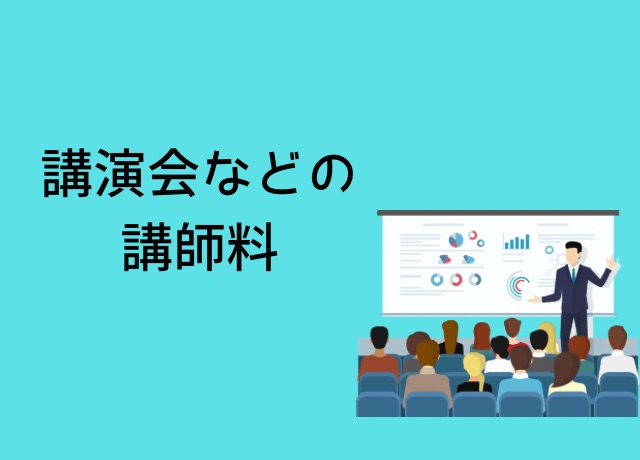 講演会などの
講師料